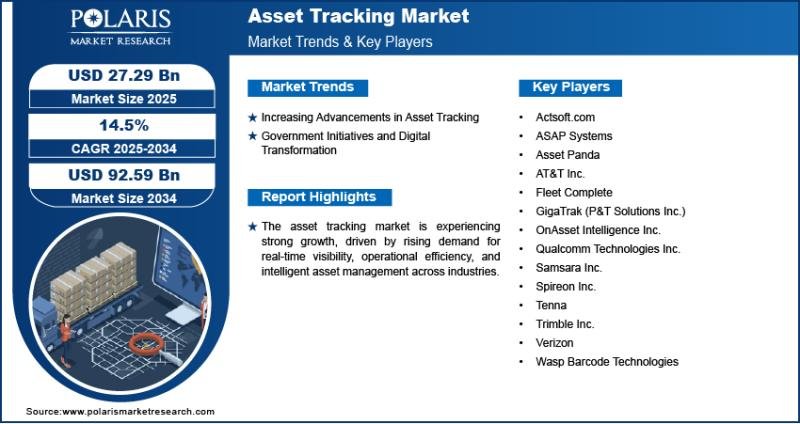 POLARIS
MARKET RESEARCH

Asset Tracking Market
Market Trends & Key Players

USD 27.29 Bn
Market Size 2025

14.5%
CAGR 2025-2034

USD 92.59 Bn
Market Size 2034

Market Trends

★ Increasing Advancements in Asset Tracking
★ Government Initiatives and Digital Transformation

Report Highlights

★ The asset tracking market is experiencing strong growth, driven by rising demand for real-time visibility, operational efficiency, and intelligent asset management across industries.

Key Players

• Actsoft.com
• ASAP Systems
• Asset Panda
• AT&T Inc.
• Fleet Complete
• GigaTrak (P&T Solutions Inc.)
• OnAsset Intelligence Inc.
• Qualcomm Technologies Inc.
• Samsara Inc.
• Spireon Inc.
• Tenna
• Trimble Inc.
• Verizon
• Wasp Barcode Technologies

Source:www.polarismarketresearch.com